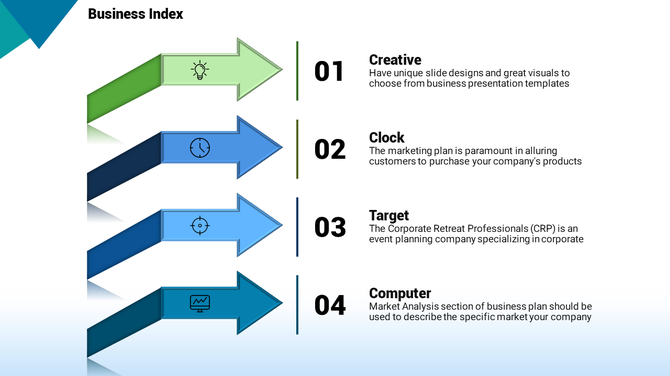 Business Index

01

Creative
Have unique slide designs and great visuals to choose from business presentation templates

02

Clock
The marketing plan is paramount in alluring customers to purchase your company's products

03

Target
The Corporate Retreat Professionals (CRP) is an event planning company specializing in corporate

04

Computer
Market Analysis section of business plan should be used to describe the specific market your company